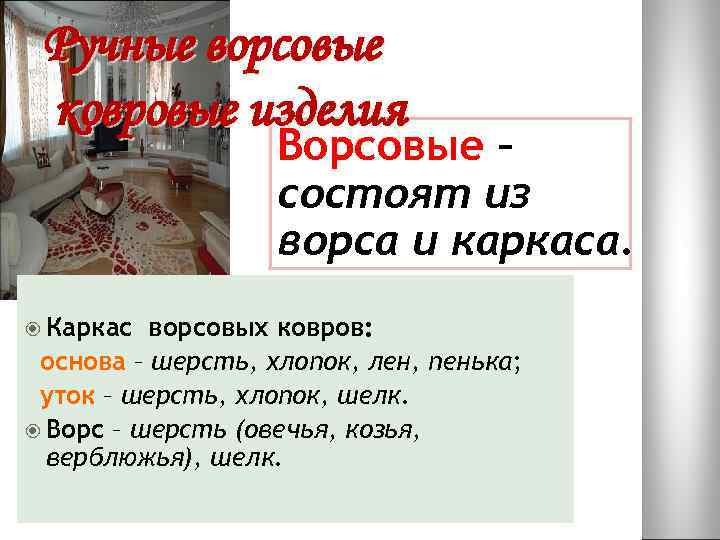 Ручные ворсовые ковровые изделия

Ворсовые – состоят из ворса и каркаса.

Каркас ворсовых ковров:
основа – шерсть, хлопок, лен, пенька;
уток – шерсть, хлопок, шелк.

Ворс – шерсть (овечья, козья, верблюжья), шелк.